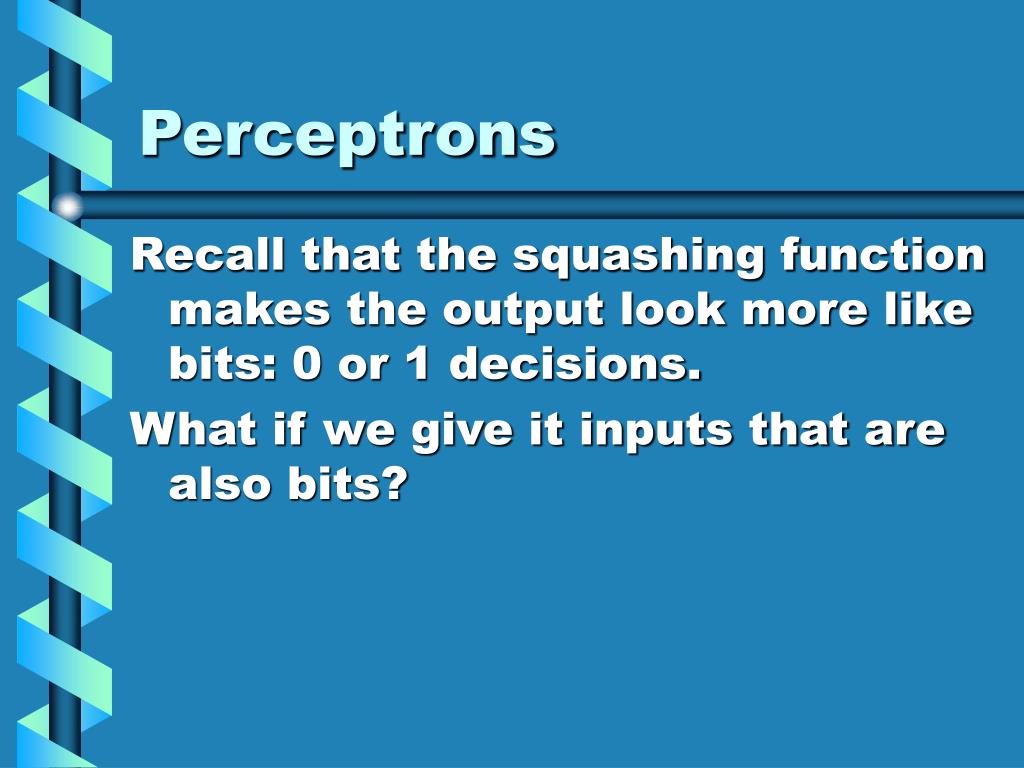 Perceptrons

Recall that the squashing function makes the output look more like bits: 0 or 1 decisions.

What if we give it inputs that are also bits?